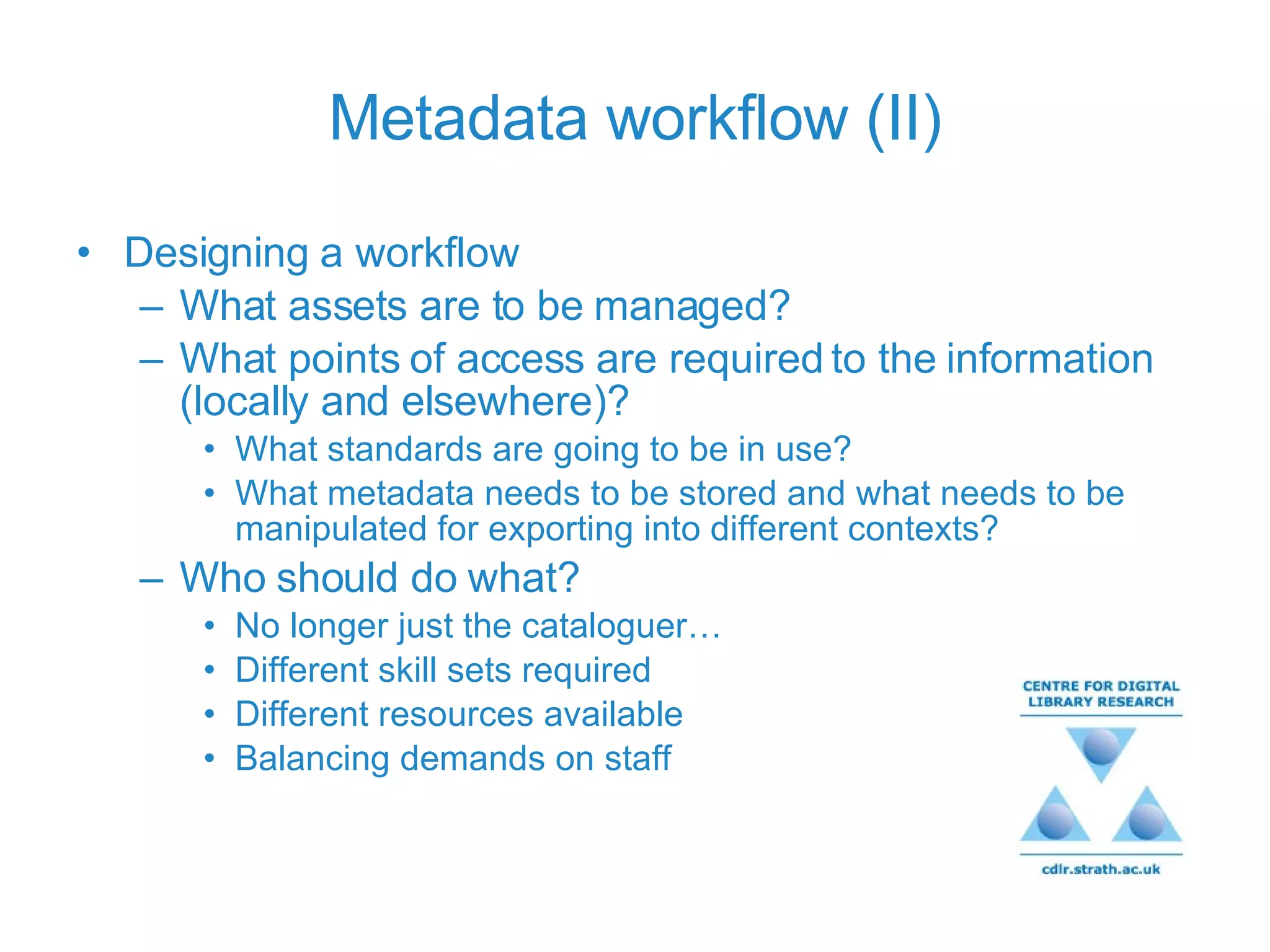 Metadata workflow (II)

• Designing a workflow
 – What assets are to be managed?
 – What points of access are required to the information (locally and elsewhere)?
  • What standards are going to be in use?
  • What metadata needs to be stored and what needs to be manipulated for exporting into different contexts?
 – Who should do what?
  • No longer just the cataloguer…
  • Different skill sets required
  • Different resources available
  • Balancing demands on staff

CENTRE FOR DIGITAL LIBRARY RESEARCH

cdlr.strath.ac.uk